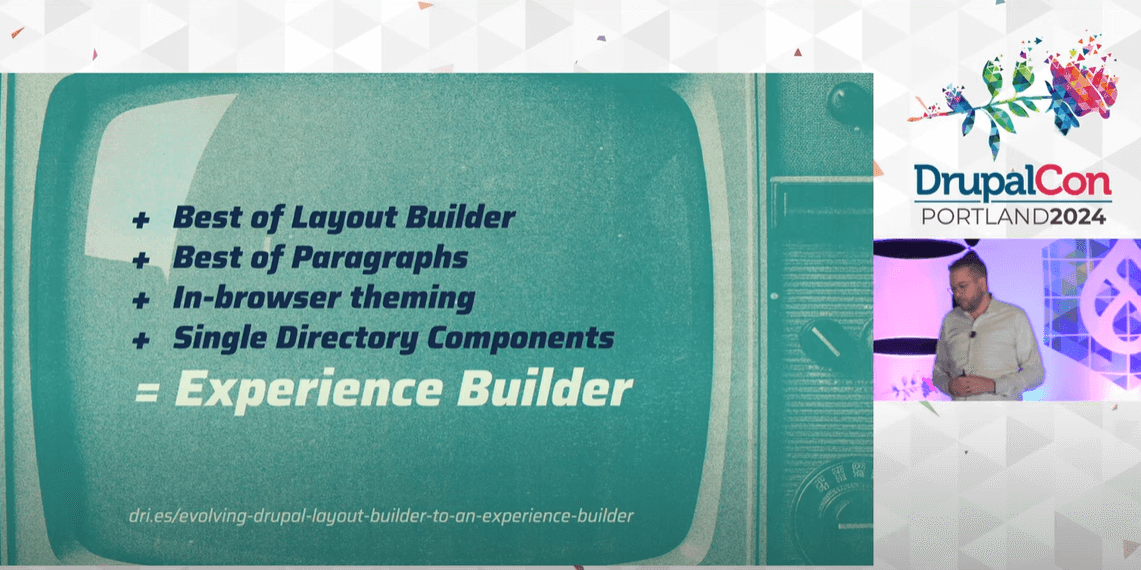 + Best of Layout Builder
+ Best of Paragraphs
+ In-browser theming
+ Single Directory Components
= Experience Builder

dri.es/evolving-drupal-layout-builder-to-an-experience-builder

DrupalCon
PORTLAND2024